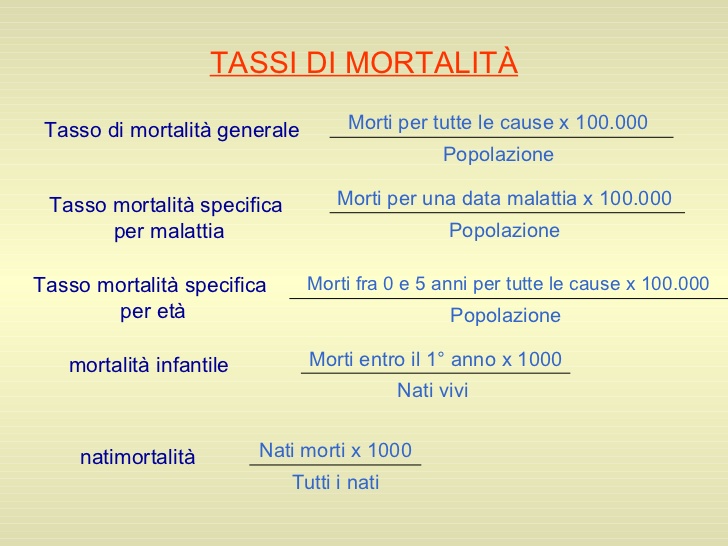 TASSI DI MORTALITÀ

Tasso di mortalità generale $\frac{\text{Morti per tutte le cause x 100.000}}{\text{Popolazione}}$

Tasso mortalità specifica per malattia $\frac{\text{Morti per una data malattia x 100.000}}{\text{Popolazione}}$

Tasso mortalità specifica per età $\frac{\text{Morti fra 0 e 5 anni per tutte le cause x 100.000}}{\text{Popolazione}}$

mortalità infantile $\frac{\text{Morti entro il 1° anno x 1000}}{\text{Nati vivi}}$

natimortalità $\frac{\text{Nati morti x 1000}}{\text{Tutti i nati}}$